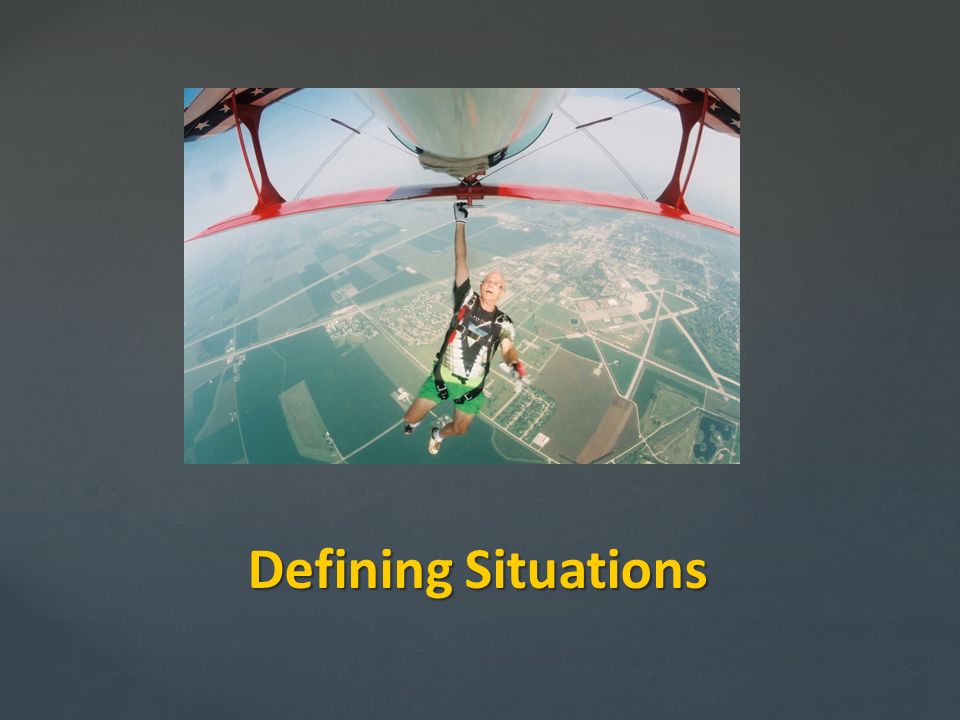 Defining Situations